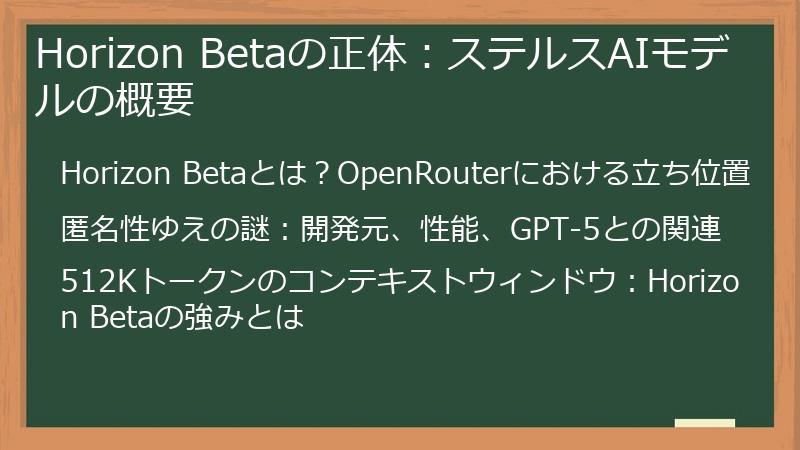 Horizon Betaの正体：ステルスAIモデルの概要

Horizon Betaとは？OpenRouterにおける立ち位置

匿名性ゆえの謎：開発元、性能、GPT-5との関連

512Kトークンのコンテキストウィンドウ：Horizon Betaの強みとは